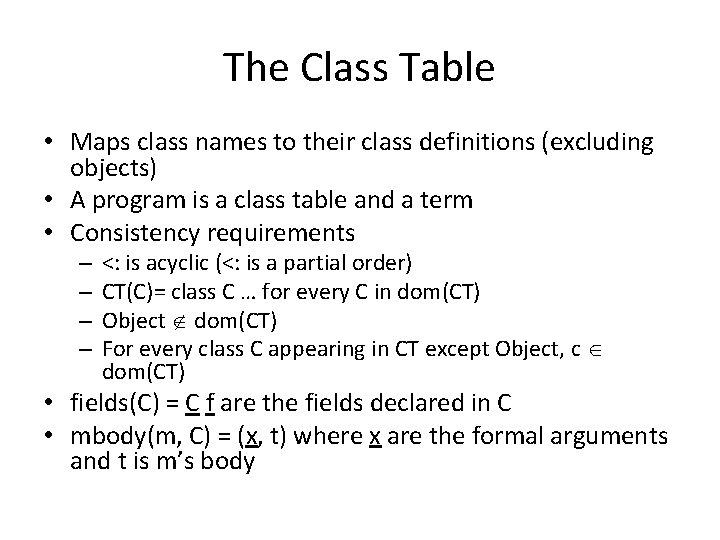 The Class Table

• Maps class names to their class definitions (excluding objects)
• A program is a class table and a term
• Consistency requirements
  – <: is acyclic (<: is a partial order)
  – CT(C)= class C … for every C in dom(CT)
  – Object $\notin$ dom(CT)
  – For every class C appearing in CT except Object, c $\in$ dom(CT)
• fields(C) = C f are the fields declared in C
• mbody(m, C) = (x, t) where x are the formal arguments and t is m's body